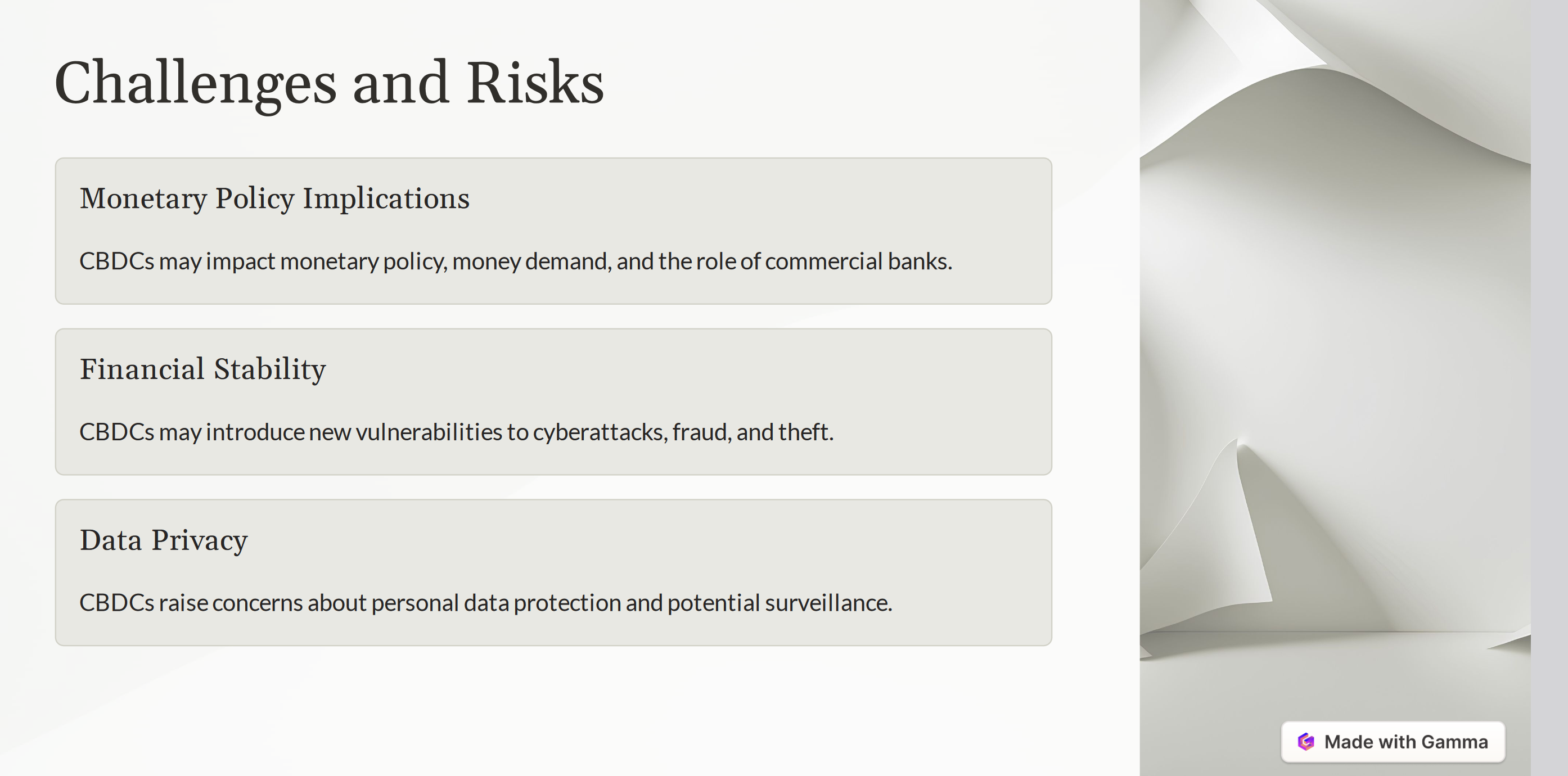 Challenges and Risks

Monetary Policy Implications

CBDCs may impact monetary policy, money demand, and the role of commercial banks.

Financial Stability

CBDCs may introduce new vulnerabilities to cyberattacks, fraud, and theft.

Data Privacy

CBDCs raise concerns about personal data protection and potential surveillance.

Made with Gamma